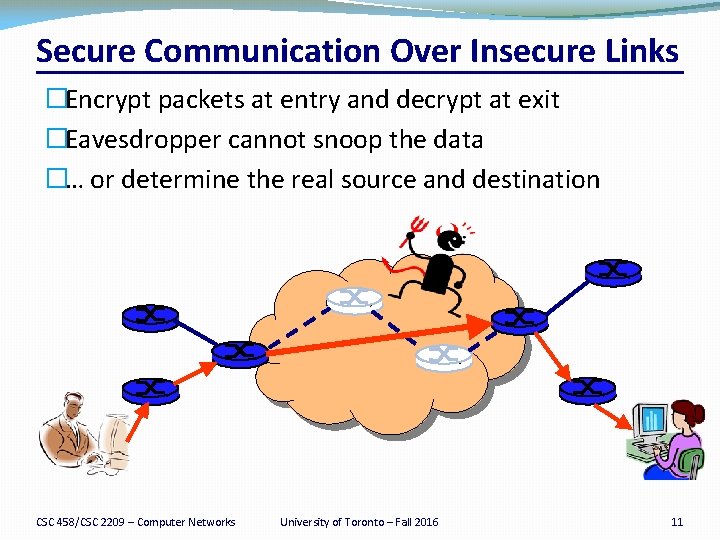 Secure Communication Over Insecure Links

□Encrypt packets at entry and decrypt at exit
□Eavesdropper cannot snoop the data
□… or determine the real source and destination

CSC 458/CSC 2209 – Computer Networks University of Toronto – Fall 2016 11